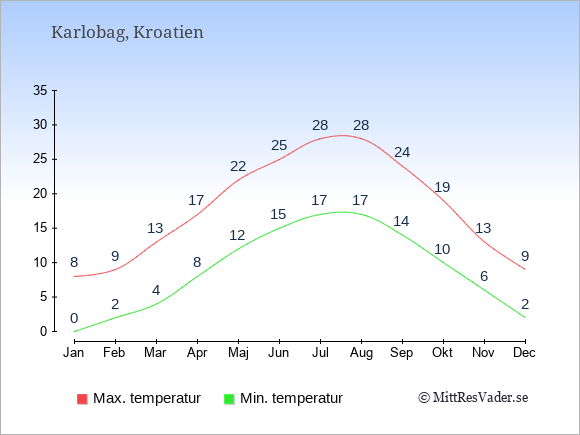 Karlobag, Kroatien

35
30
25
20
15
10
5
0

8 9 13 17 22 25 28 28 24 19 13 9

0 2 4 8 12 15 17 17 14 10 6 2

Jan Feb Mar Apr Maj Jun Jul Aug Sep Okt Nov Dec

Max. temperatur
Min. temperatur
© MittResVader.se